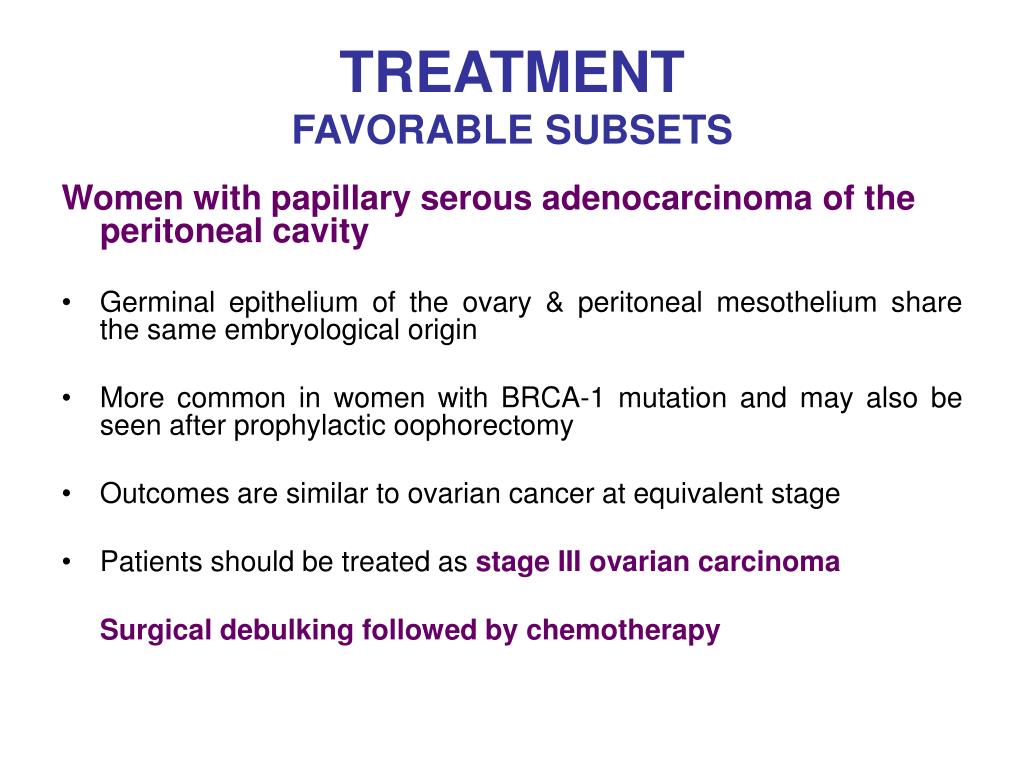 TREATMENT
FAVORABLE SUBSETS

Women with papillary serous adenocarcinoma of the peritoneal cavity

• Germinal epithelium of the ovary & peritoneal mesothelium share the same embryological origin

• More common in women with BRCA-1 mutation and may also be seen after prophylactic oophorectomy

• Outcomes are similar to ovarian cancer at equivalent stage

• Patients should be treated as stage III ovarian carcinoma

Surgical debulking followed by chemotherapy